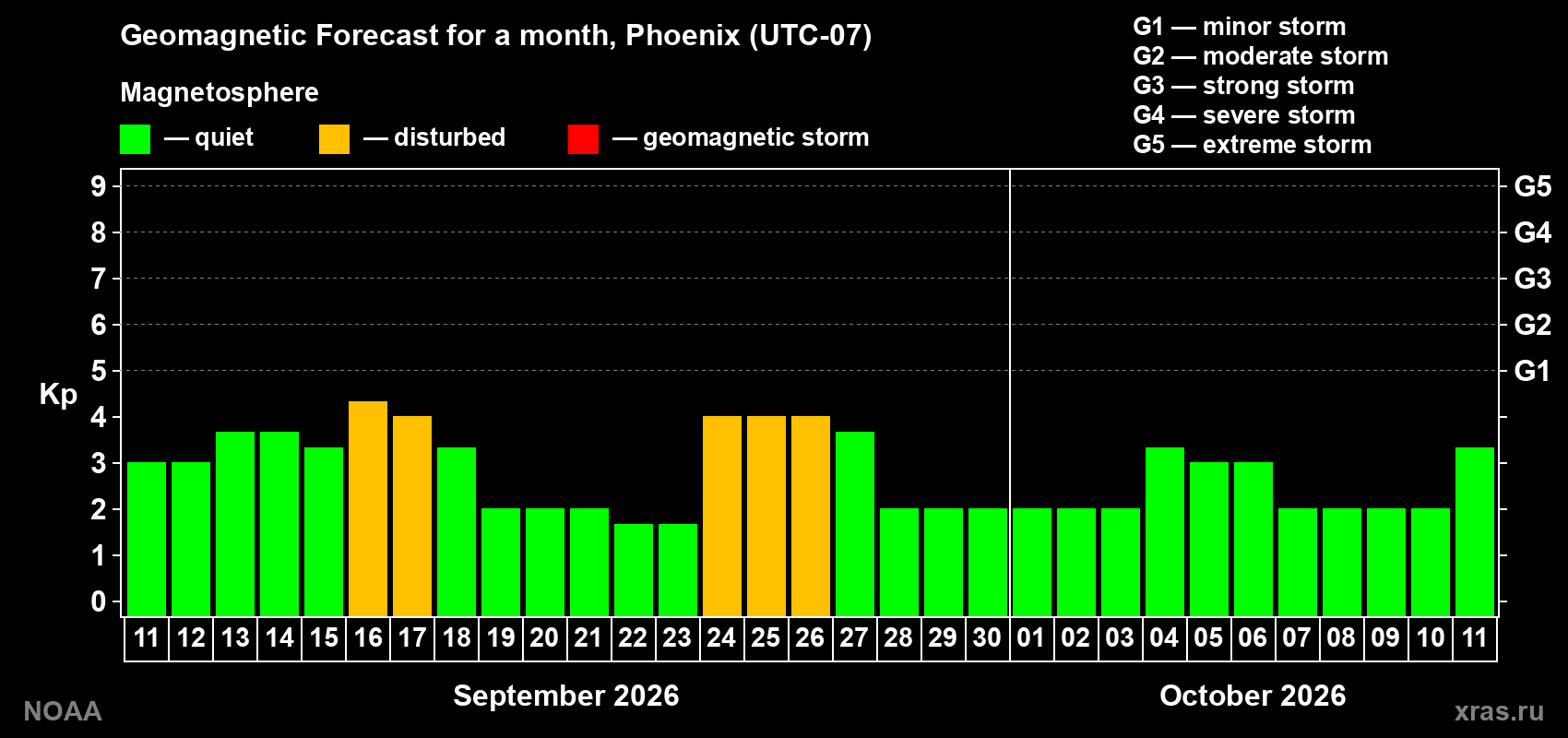 Geomagnetic Forecast for a month, Phoenix (UTC-07)

Magnetosphere

— quiet — disturbed — geomagnetic storm

G1 — minor storm
G2 — moderate storm
G3 — strong storm
G4 — severe storm
G5 — extreme storm

Kp

9
8
7
6
5
4
3
2
1
0

G5
G4
G3
G2
G1

11 12 13 14 15 16 17 18 19 20 21 22 23 24 25 26 27 28 29 30 01 02 03 04 05 06 07 08 09 10 11

September 2026

October 2026

NOAA

xras.ru